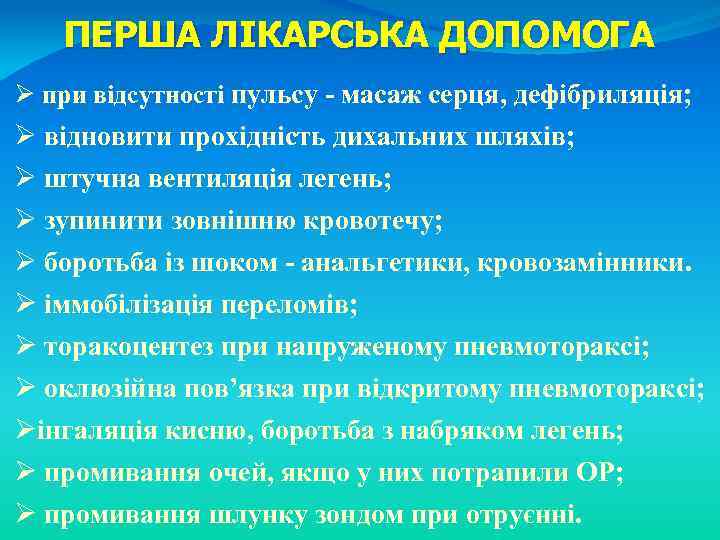 ПЕРША ЛІКАРСЬКА ДОПОМОГА

➢ при відсутності пульсу - масаж серця, дефібриляція;
➢ відновити прохідність дихальних шляхів;
➢ штучна вентиляція легень;
➢ зупинити зовнішню кровотечу;
➢ боротьба із шоком - анальгетики, кровозамінники.
➢ іммобілізація переломів;
➢ торакоцентез при напруженому пневмотораксі;
➢ оклюзійна пов'язка при відкритому пневмотораксі;
➢інгаляція кисню, боротьба з набряком легень;
➢ промивання очей, якщо у них потрапили ОР;
➢ промивання шлунку зондом при отруєнні.